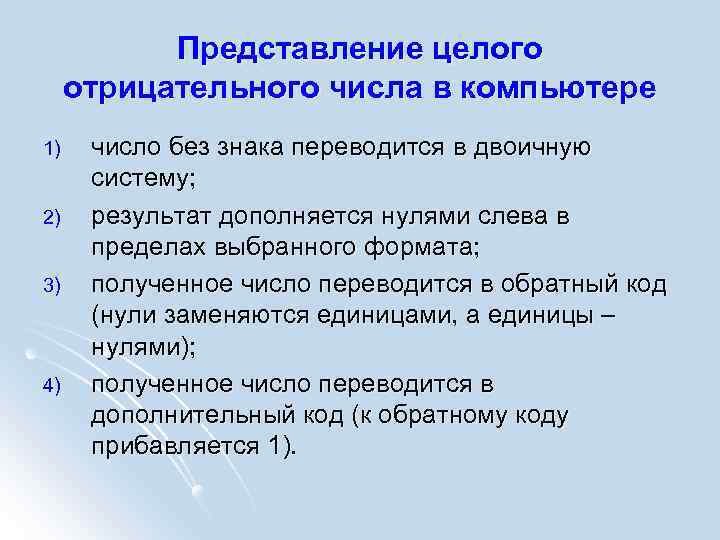 Представление целого отрицательного числа в компьютере

1) число без знака переводится в двоичную систему;

2) результат дополняется нулями слева в пределах выбранного формата;

3) полученное число переводится в обратный код (нули заменяются единицами, а единицы – нулями);

4) полученное число переводится в дополнительный код (к обратному коду прибавляется 1).